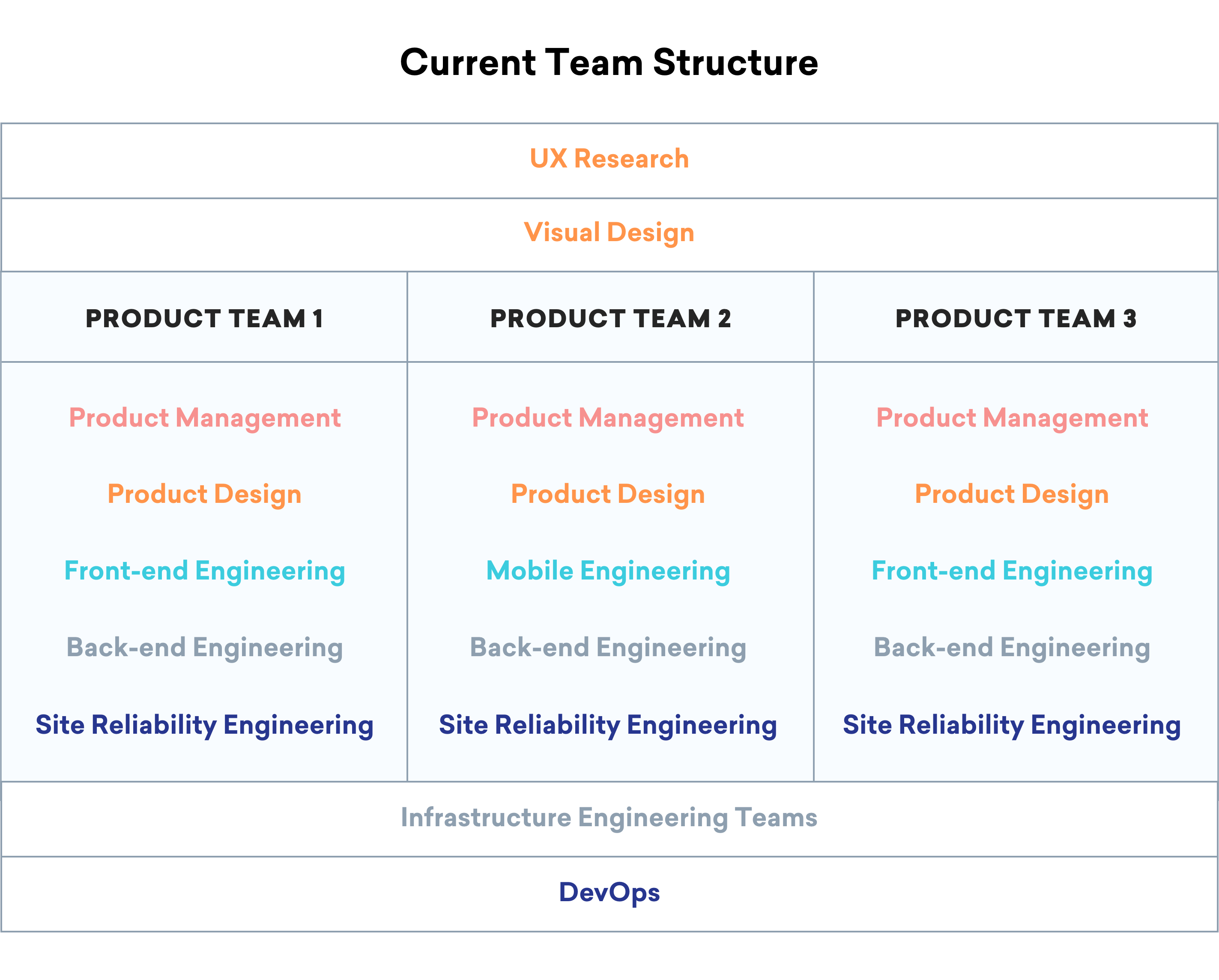 Current Team Structure

UX Research

Visual Design

| PRODUCT TEAM 1 | PRODUCT TEAM 2 | PRODUCT TEAM 3 |
|---|---|---|
| Product Management | Product Management | Product Management |
| Product Design | Product Design | Product Design |
| Front-end Engineering | Mobile Engineering | Front-end Engineering |
| Back-end Engineering | Back-end Engineering | Back-end Engineering |
| Site Reliability Engineering | Site Reliability Engineering | Site Reliability Engineering |

Infrastructure Engineering Teams

DevOps